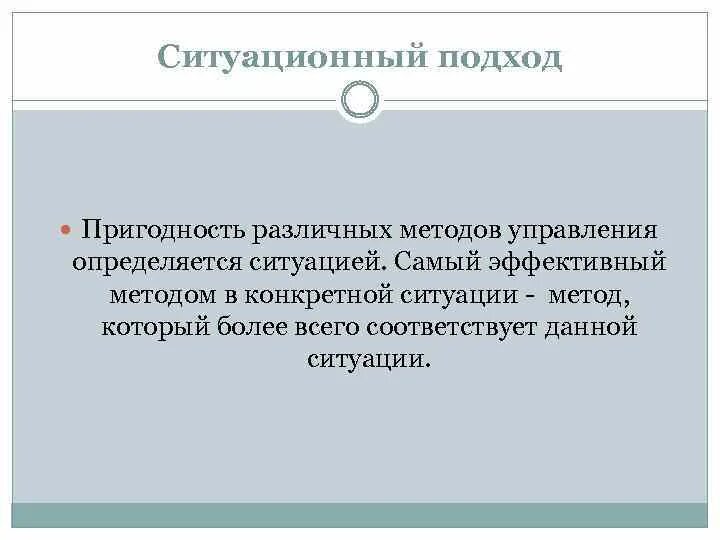 Ситуационный подход

Пригодность различных методов управления определяется ситуацией. Самый эффективный методом в конкретной ситуации - метод, который более всего соответствует данной ситуации.